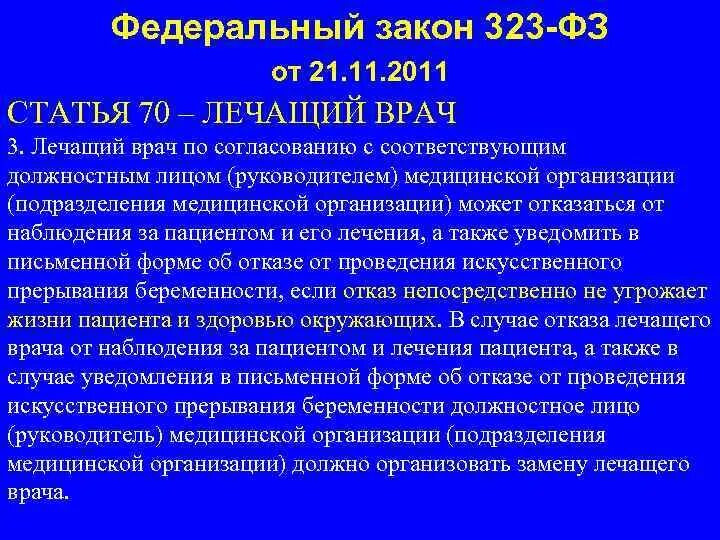 Федеральный закон 323-ФЗ
от 21.11.2011

СТАТЬЯ 70 – ЛЕЧАЩИЙ ВРАЧ

3. Лечащий врач по согласованию с соответствующим должностным лицом (руководителем) медицинской организации (подразделения медицинской организации) может отказаться от наблюдения за пациентом и его лечения, а также уведомить в письменной форме об отказе от проведения искусственного прерывания беременности, если отказ непосредственно не угрожает жизни пациента и здоровью окружающих. В случае отказа лечащего врача от наблюдения за пациентом и лечения пациента, а также в случае уведомления в письменной форме об отказе от проведения искусственного прерывания беременности должностное лицо (руководитель) медицинской организации (подразделения медицинской организации) должно организовать замену лечащего врача.